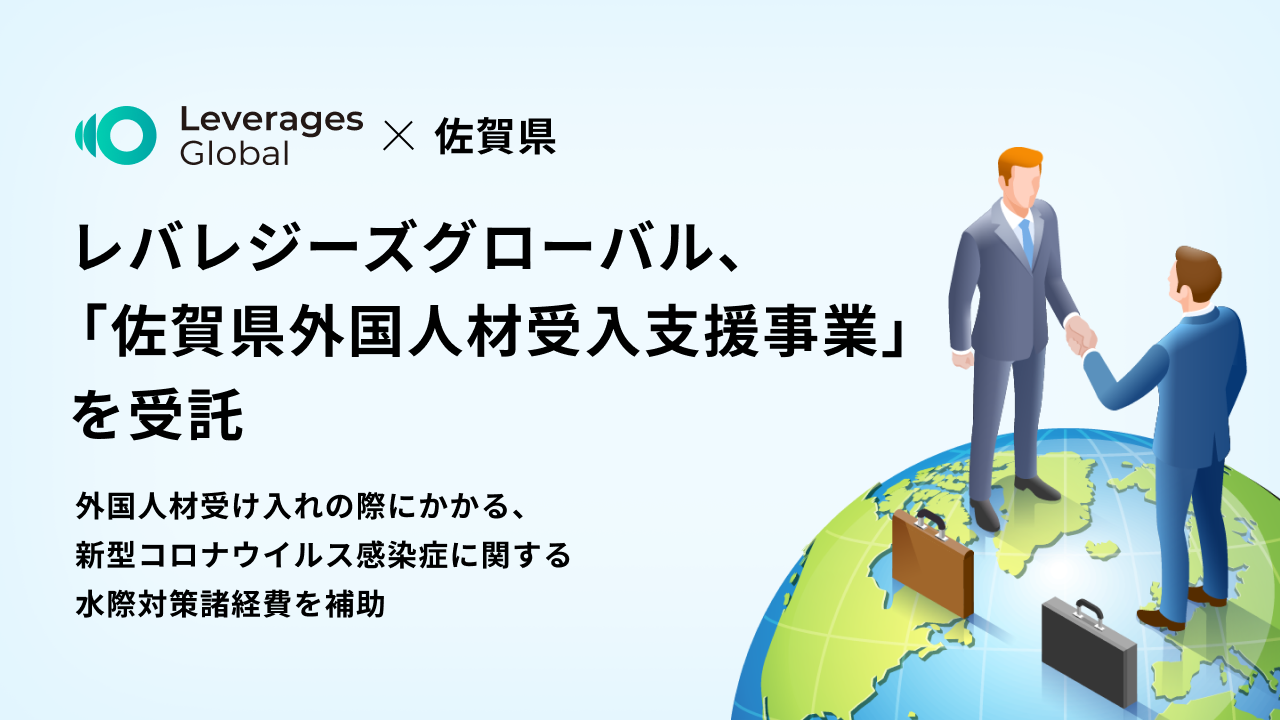 Leverages Global × 佐賀県

レバレジーズグローバル、「佐賀県外国人材受入支援事業」を受託

外国人材受け入れの際にかかる、新型コロナウイルス感染症に関する水際対策諸経費を補助